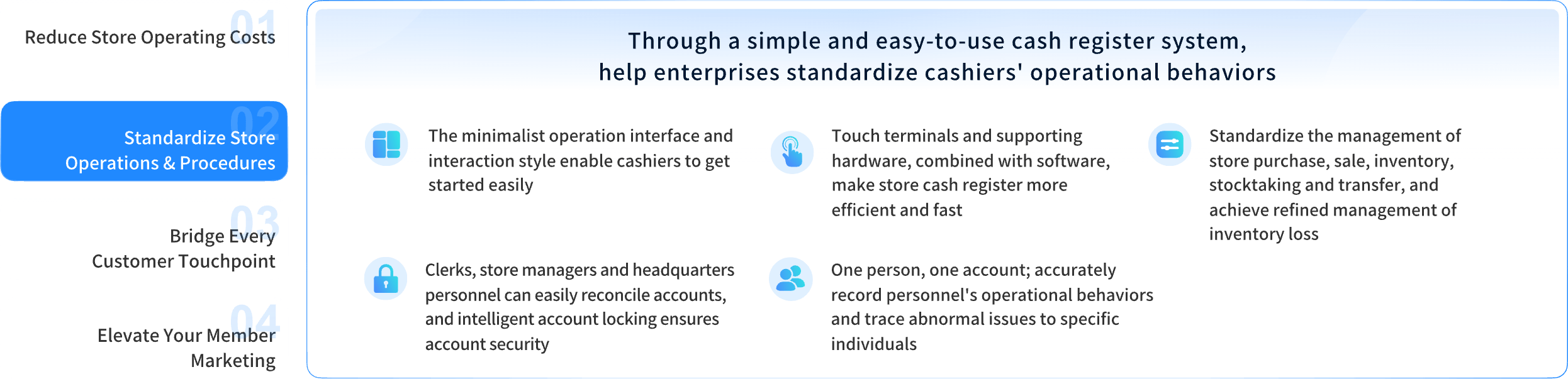 01
Reduce Store Operating Costs

02
Standardize Store Operations & Procedures

03
Bridge Every Customer Touchpoint

04
Elevate Your Member Marketing

Through a simple and easy-to-use cash register system, help enterprises standardize cashiers' operational behaviors

The minimalist operation interface and interaction style enable cashiers to get started easily

Touch terminals and supporting hardware, combined with software, make store cash register more efficient and fast

Standardize the management of store purchase, sale, inventory, stocktaking and transfer, and achieve refined management of inventory loss

Clerks, store managers and headquarters personnel can easily reconcile accounts, and intelligent account locking ensures account security

One person, one account; accurately record personnel's operational behaviors and trace abnormal issues to specific individuals